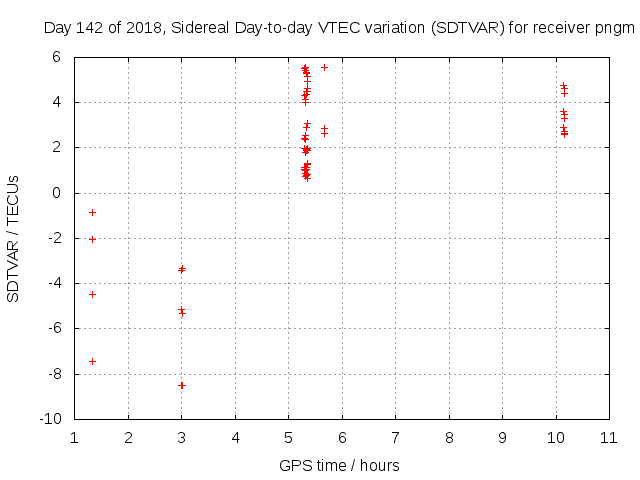 Day 142 of 2018, Sidereal Day-to-day VTEC variation (SDTVAR) for receiver pngm

SDTVAR / TECUs

6
4
2
0
-2
-4
-6
-8
-10

1 2 3 4 5 6 7 8 9 10 11

GPS time / hours